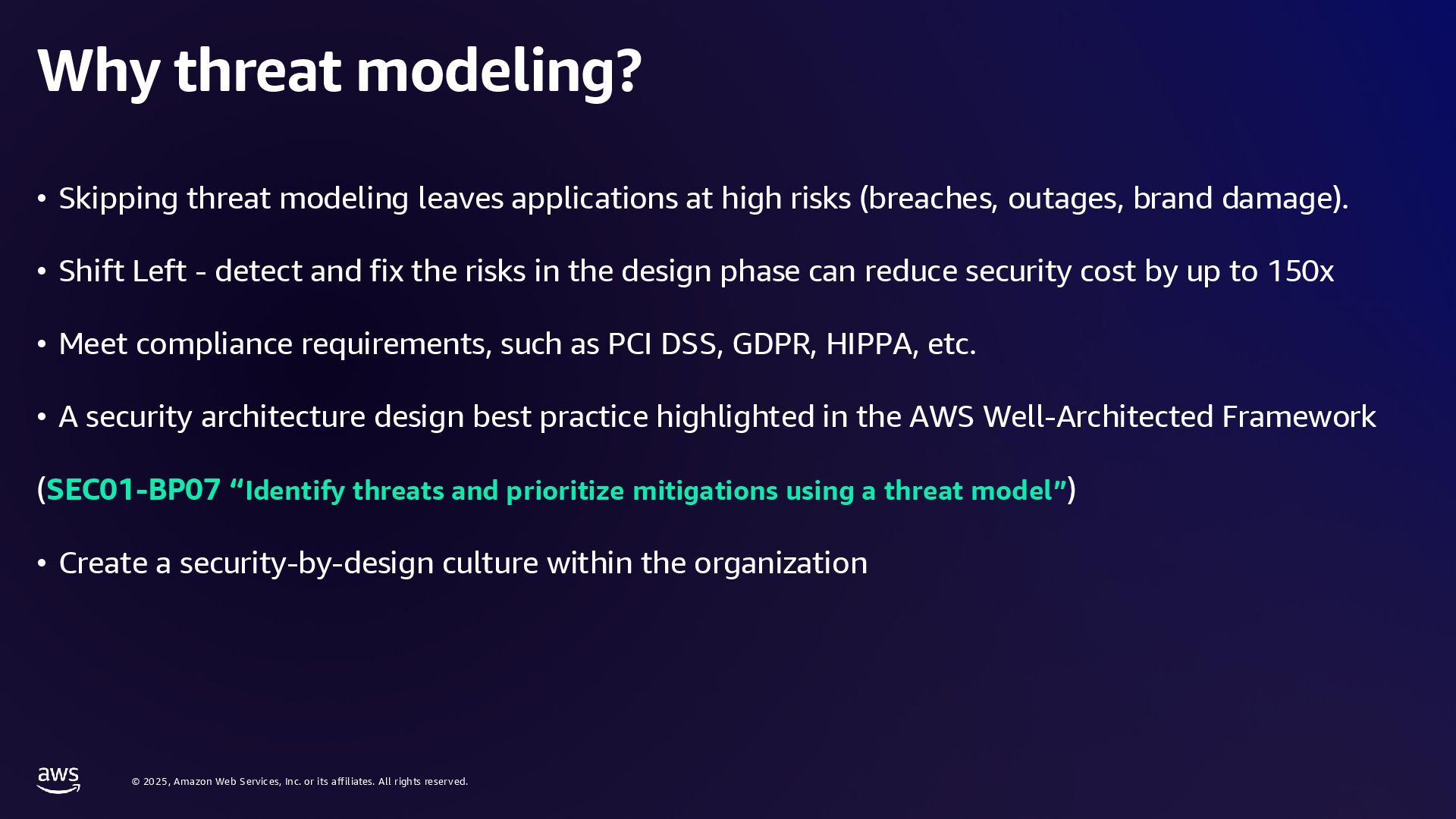 Why threat modeling?

• Skipping threat modeling leaves applications at high risks (breaches, outages, brand damage).

• Shift Left - detect and fix the risks in the design phase can reduce security cost by up to 150x

• Meet compliance requirements, such as PCI DSS, GDPR, HIPPA, etc.

• A security architecture design best practice highlighted in the AWS Well-Architected Framework

(SEC01-BP07 “Identify threats and prioritize mitigations using a threat model”)

• Create a security-by-design culture within the organization

aws

© 2025, Amazon Web Services, Inc. or its affiliates. All rights reserved.